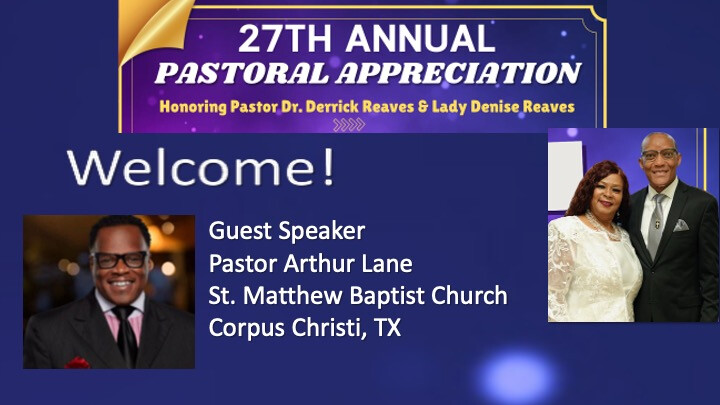 27TH ANNUAL
PASTORAL APPRECIATION
Honoring Pastor Dr. Derrick Reaves & Lady Denise Reaves

Welcome!

Guest Speaker
Pastor Arthur Lane
St. Matthew Baptist Church
Corpus Christi, TX